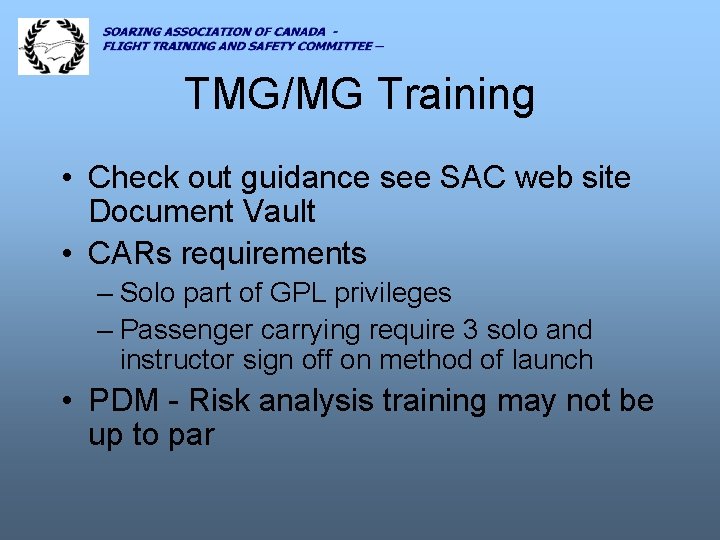 SOARING ASSOCIATION OF CANADA -
FLIGHT TRAINING AND SAFETY COMMITTEE –

TMG/MG Training

• Check out guidance see SAC web site Document Vault
• CARs requirements
– Solo part of GPL privileges
– Passenger carrying require 3 solo and instructor sign off on method of launch
• PDM - Risk analysis training may not be up to par